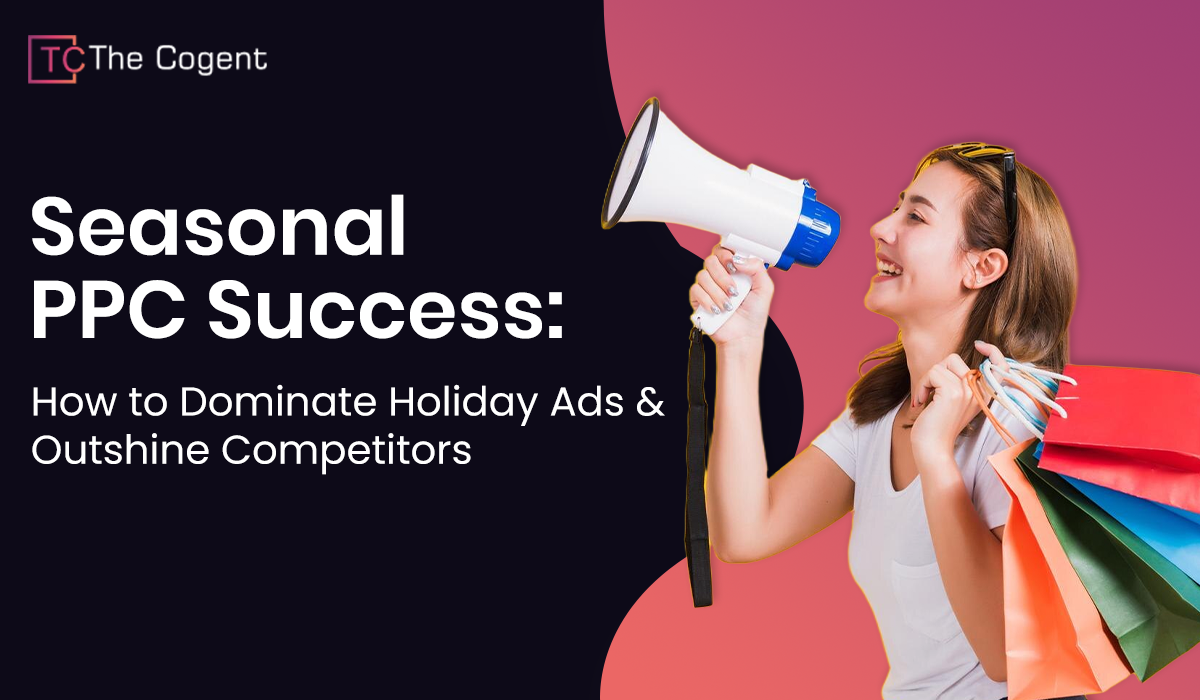 TC The Cogent

Seasonal PPC Success:

How to Dominate Holiday Ads & Outshine Competitors